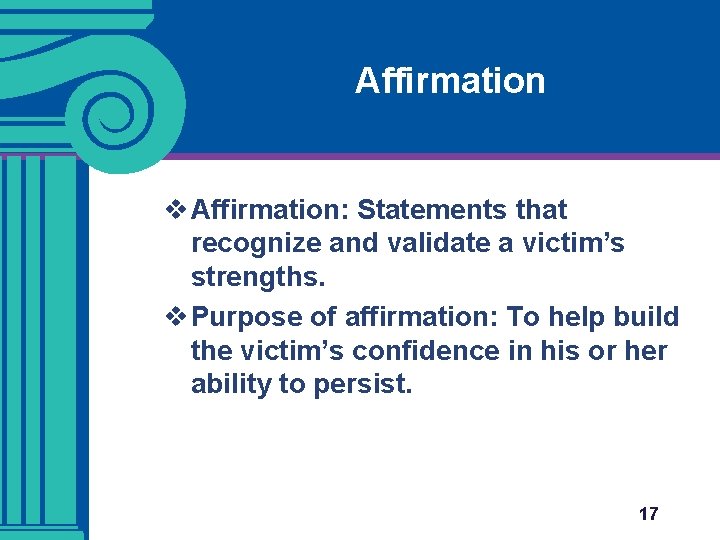 Affirmation

❖ Affirmation: Statements that recognize and validate a victim’s strengths.

❖ Purpose of affirmation: To help build the victim’s confidence in his or her ability to persist.

17